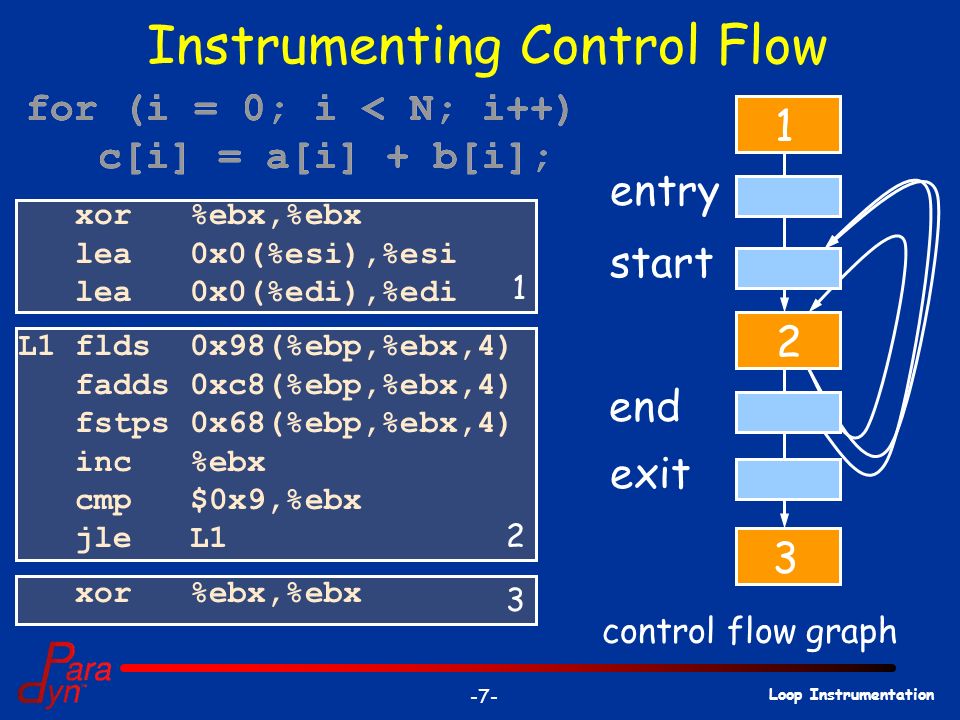 Instrumenting Control Flow

for (i = 0; i < N; i++)
c[i] = a[i] + b[i];

xor %ebx,%ebx
lea 0x0(%esi),%esi
lea 0x0(%edi),%edi
1

L1 flds 0x98(%ebp,%ebx,4)
fadds 0xc8(%ebp,%ebx,4)
fstps 0x68(%ebp,%ebx,4)
inc %ebx
cmp $0x9,%ebx
jle L1
2

xor %ebx,%ebx
3

1
entry
start
2
end
exit
3

control flow graph

Para dyn

-7-

Loop Instrumentation